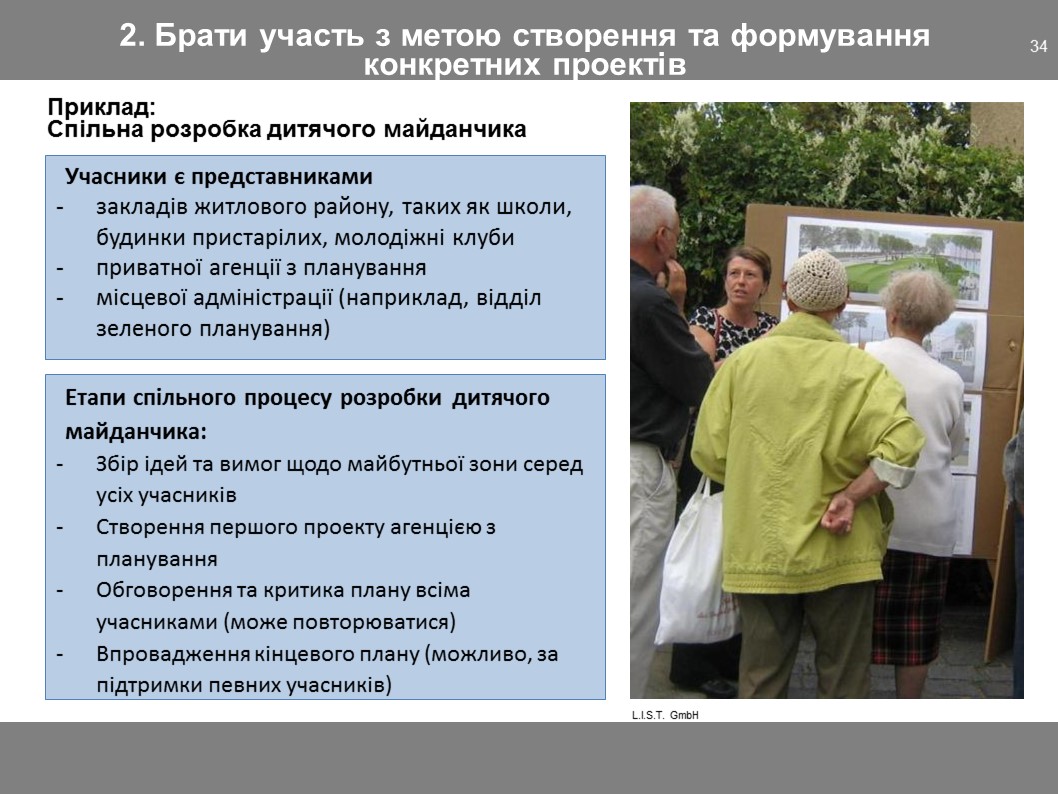 2. Брати участь з метою створення та формування конкретних проектів

34

Приклад:
Спільна розробка дитячого майданчика

Учасники є представниками
- закладів житлового району, таких як школи, будинки пристарілих, молодіжні клуби
- приватної агенції з планування
- місцевої адміністрації (наприклад, відділ зеленого планування)

Етапи спільного процесу розробки дитячого майданчика:
- Збір ідей та вимог щодо майбутньої зони серед усіх учасників
- Створення першого проекту агенцією з планування
- Обговорення та критика плану всіма учасниками (може повторюватися)
- Впровадження кінцевого плану (можливо, за підтримки певних учасників)

L.I.S.T. GmbH